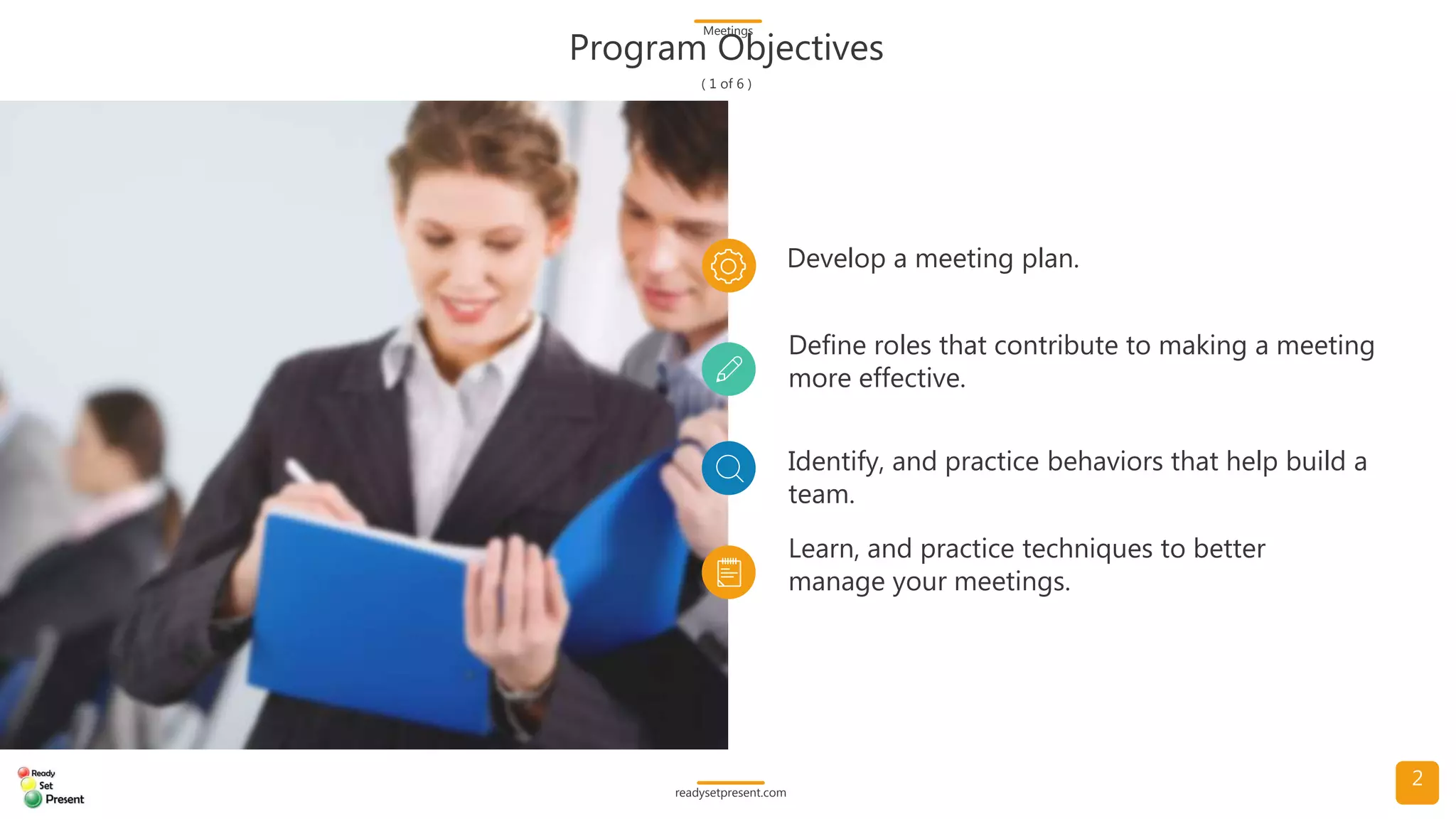 Meetings

Program Objectives

( 1 of 6 )

Develop a meeting plan.

Define roles that contribute to making a meeting more effective.

Identify, and practice behaviors that help build a team.

Learn, and practice techniques to better manage your meetings.

Ready Set Present

readysetpresent.com

2